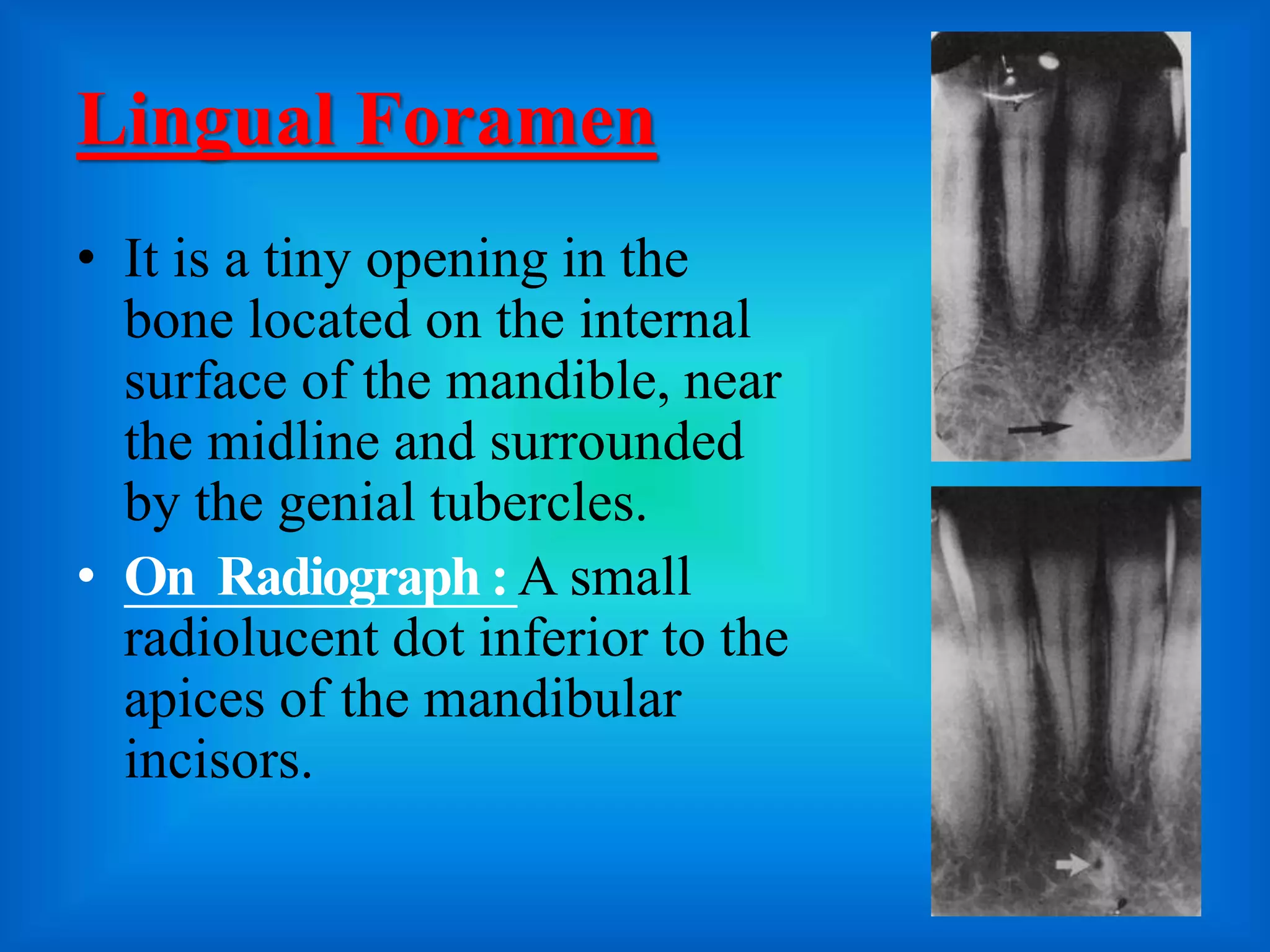 Lingual Foramen

• It is a tiny opening in the bone located on the internal surface of the mandible, near the midline and surrounded by the genial tubercles.

• On Radiograph : A small radiolucent dot inferior to the apices of the mandibular incisors.